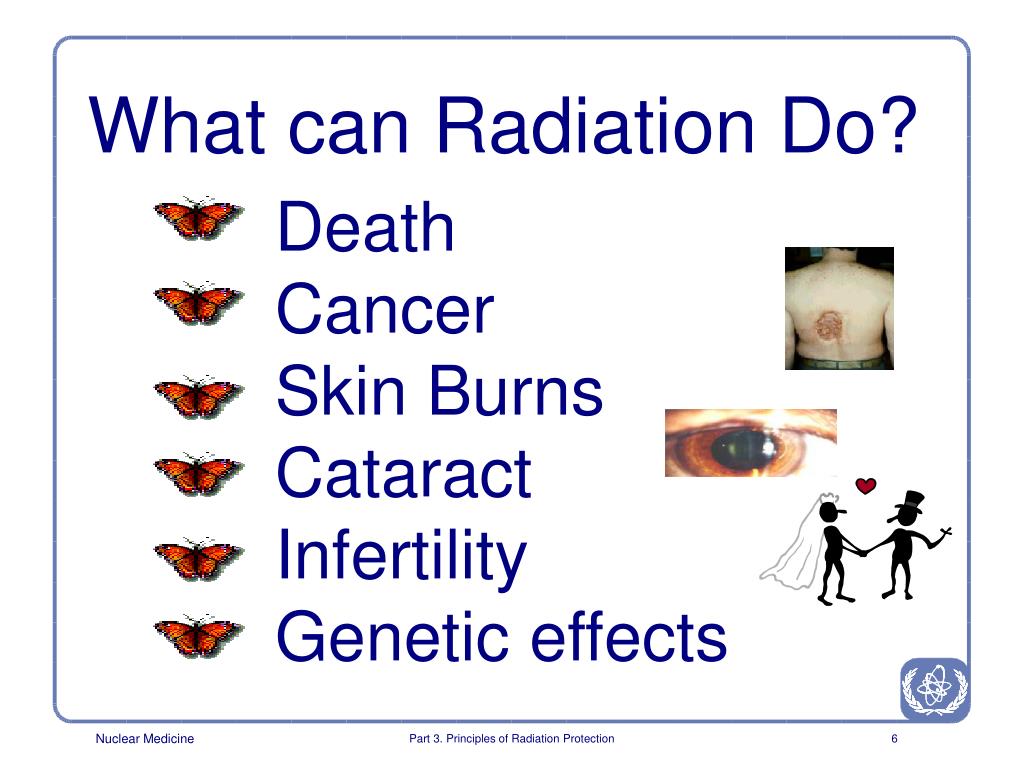 What can Radiation Do?

Death
Cancer
Skin Burns
Cataract
Infertility
Genetic effects

Nuclear Medicine Part 3. Principles of Radiation Protection 6